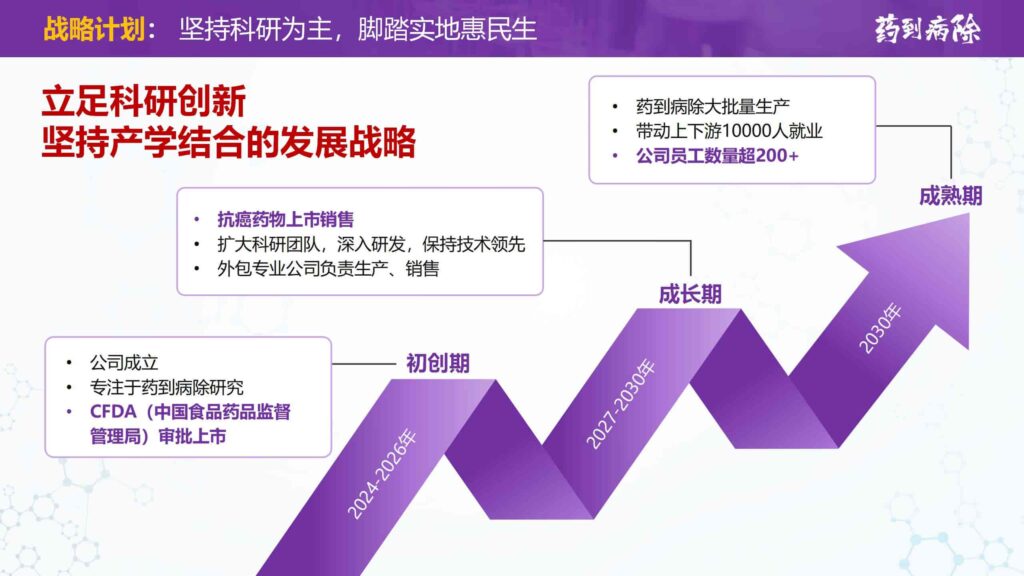 战略计划： 坚持科研为主，脚踏实地惠民生

药到病除

立足科研创新
坚持产学结合的发展战略

• 药到病除大批量生产
• 带动上下游10000人就业
• 公司员工数量超200+

成熟期

• 抗癌药物上市销售
• 扩大科研团队，深入研发，保持技术领先
• 外包专业公司负责生产、销售

成长期

• 公司成立
• 专注于药到病除研究
• CFDA（中国食品药品监督管理局）审批上市

初创期

2024-2026年

2027-2030年

2030年